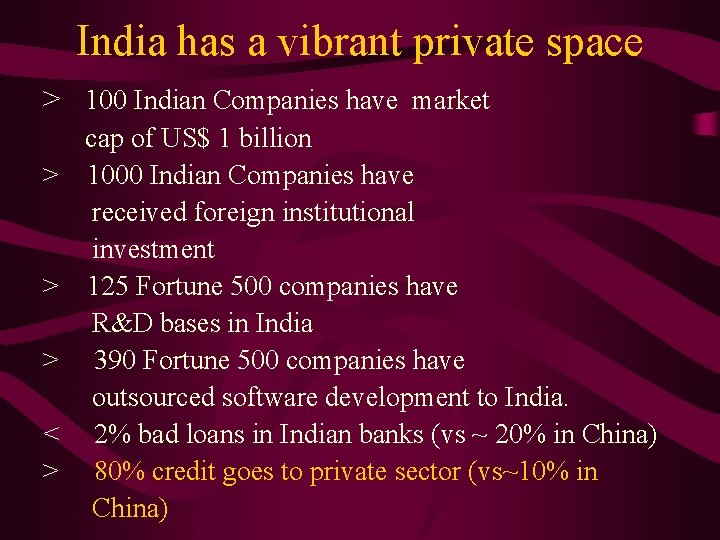 India has a vibrant private space

> 100 Indian Companies have market cap of US$ 1 billion

> 1000 Indian Companies have received foreign institutional investment

> 125 Fortune 500 companies have R&D bases in India

> 390 Fortune 500 companies have outsourced software development to India.

< 2% bad loans in Indian banks (vs ~ 20% in China)

> 80% credit goes to private sector (vs~10% in China)